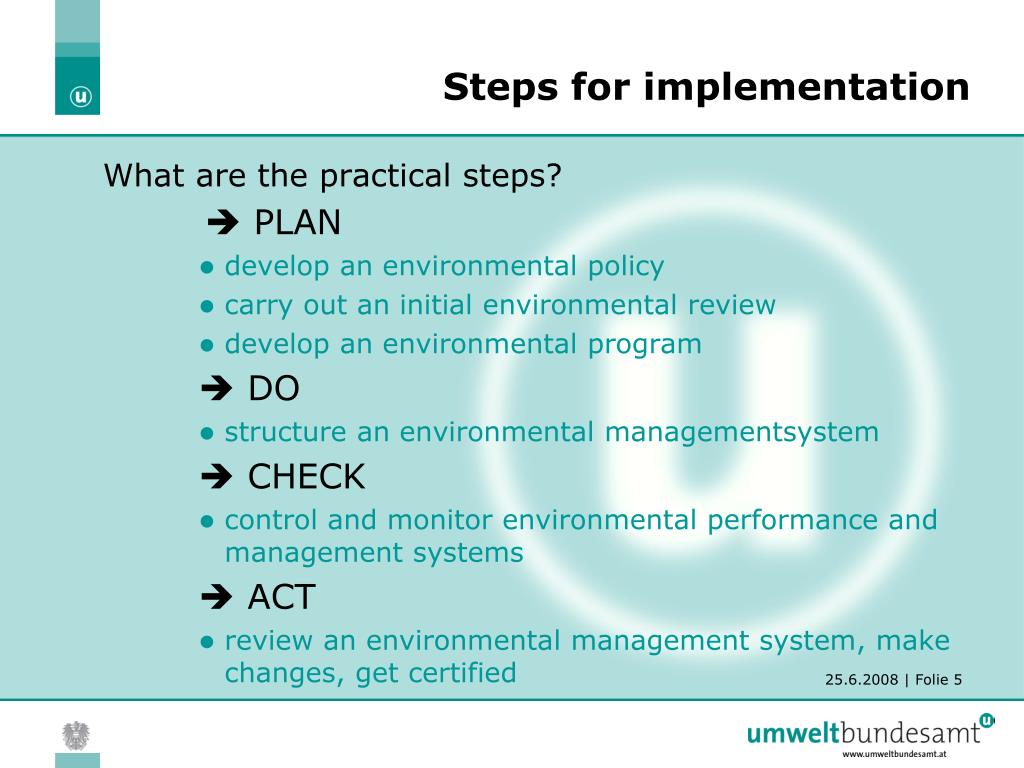 Steps for implementation

What are the practical steps?

➔ PLAN

● develop an environmental policy

● carry out an initial environmental review

● develop an environmental program

➔ DO

● structure an environmental managementsystem

➔ CHECK

● control and monitor environmental performance and management systems

➔ ACT

● review an environmental management system, make changes, get certified

25.6.2008 | Folie 5

umweltbundesamt

www.umweltbundesamt.at